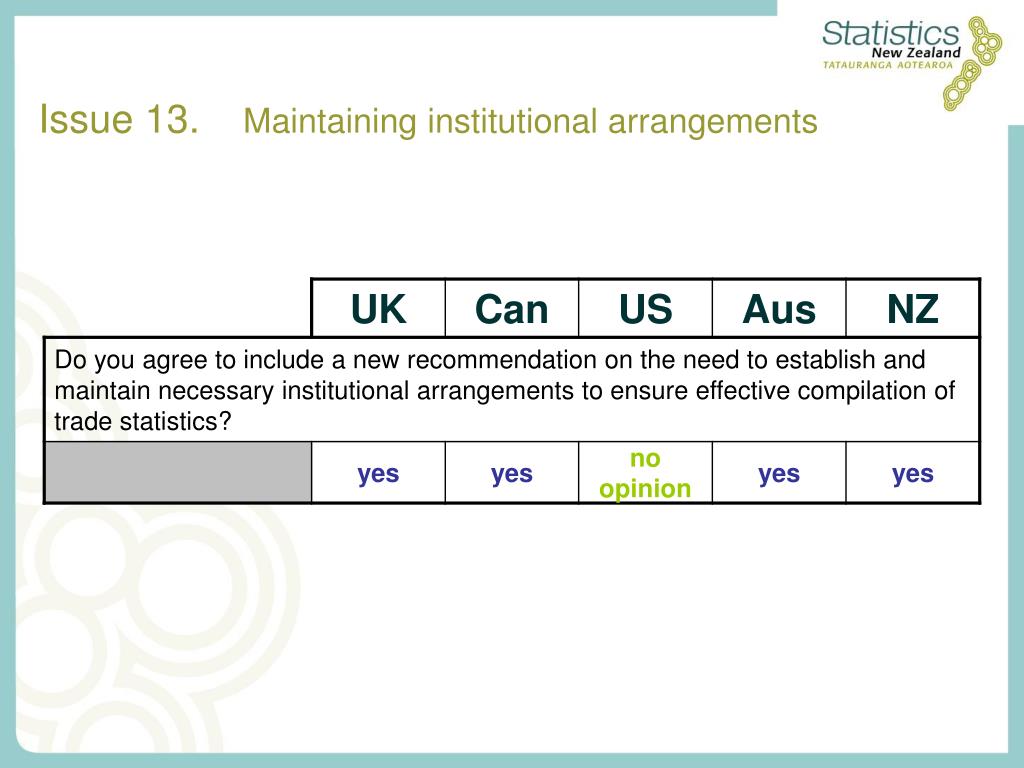 Statistics
New Zealand
TATAURANGA AOTEAROA

Issue 13. Maintaining institutional arrangements

| | UK | Can | US | Aus | NZ |
|---|---|---|---|---|---|
| Do you agree to include a new recommendation on the need to establish and maintain necessary institutional arrangements to ensure effective compilation of trade statistics? | | | | | |
| | yes | yes | no opinion | yes | yes |